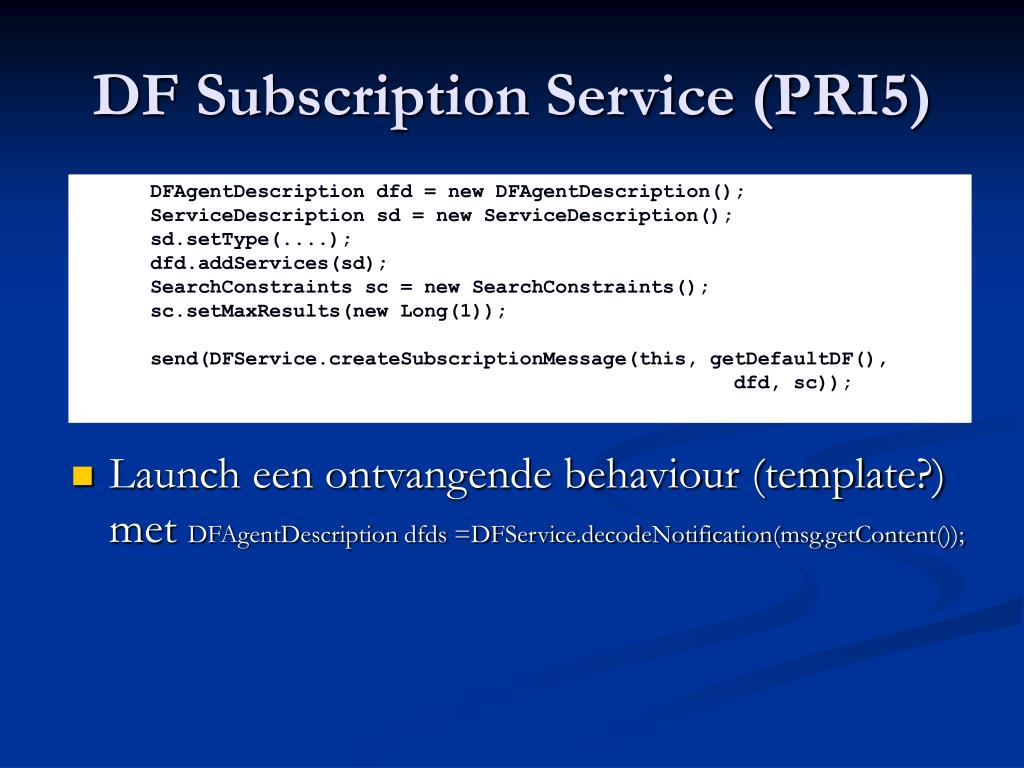 DF Subscription Service (PRI5)

DFAgentDescription dfd = new DFAgentDescription();
ServiceDescription sd = new ServiceDescription();
sd.setType(....);
dfd.addServices(sd);
SearchConstraints sc = new SearchConstraints();
sc.setMaxResults(new Long(1));

send(DFService.createSubscriptionMessage(this, getDefaultDF(),
dfd, sc));

Launch een ontvangende behaviour (template?) met DFAgentDescription dfds =DFService.decodeNotification(msg.getContent());